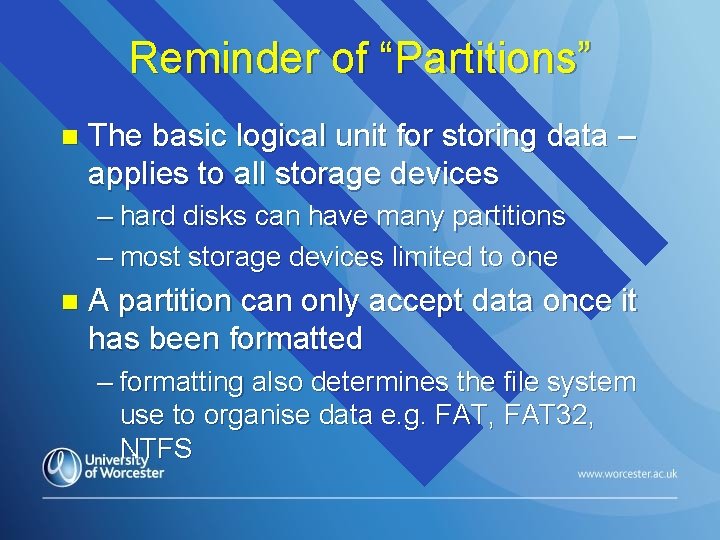 Reminder of “Partitions”

The basic logical unit for storing data – applies to all storage devices

– hard disks can have many partitions

– most storage devices limited to one

A partition can only accept data once it has been formatted

– formatting also determines the file system use to organise data e.g. FAT, FAT32, NTFS

University of Worcester

www.worcester.ac.uk